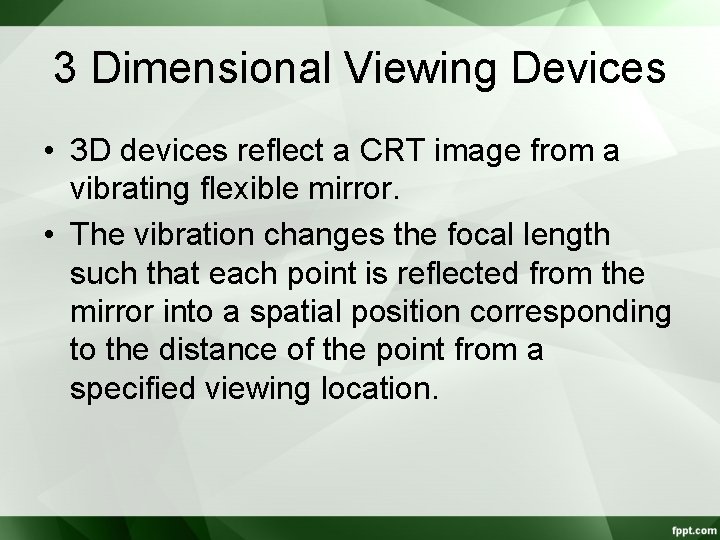 3 Dimensional Viewing Devices

• 3D devices reflect a CRT image from a vibrating flexible mirror.

• The vibration changes the focal length such that each point is reflected from the mirror into a spatial position corresponding to the distance of the point from a specified viewing location.

fppt.com